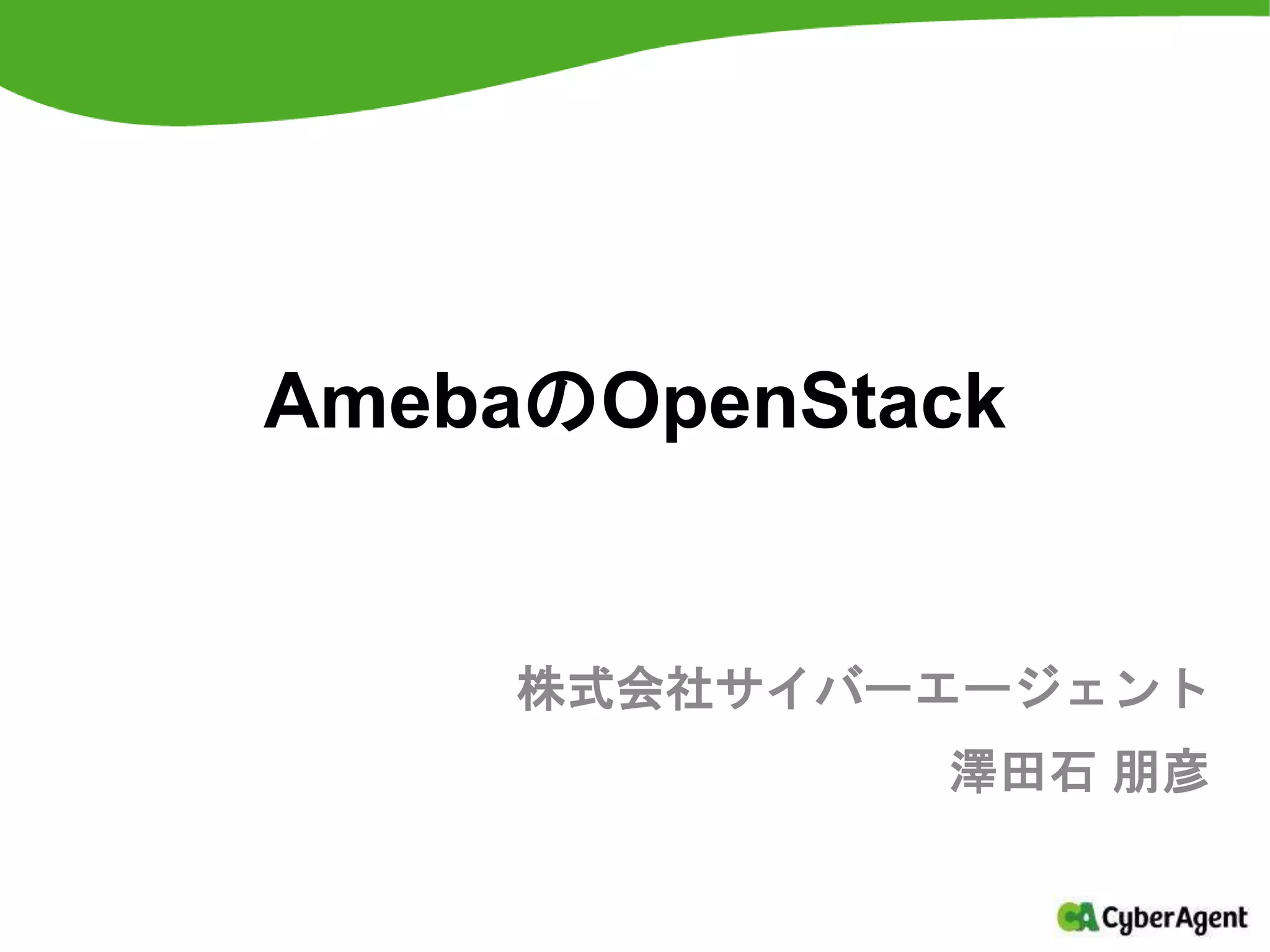 AmebaのOpenStack

株式会社サイバーエージェント

澤田石 朋彦

CA CyberAgent